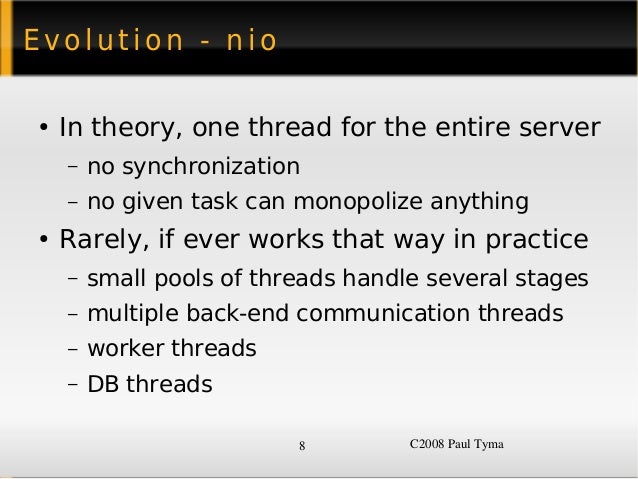 Evolution - nio

• In theory, one thread for the entire server
  – no synchronization
  – no given task can monopolize anything
• Rarely, if ever works that way in practice
  – small pools of threads handle several stages
  – multiple back-end communication threads
  – worker threads
  – DB threads

8

C2008 Paul Tyma